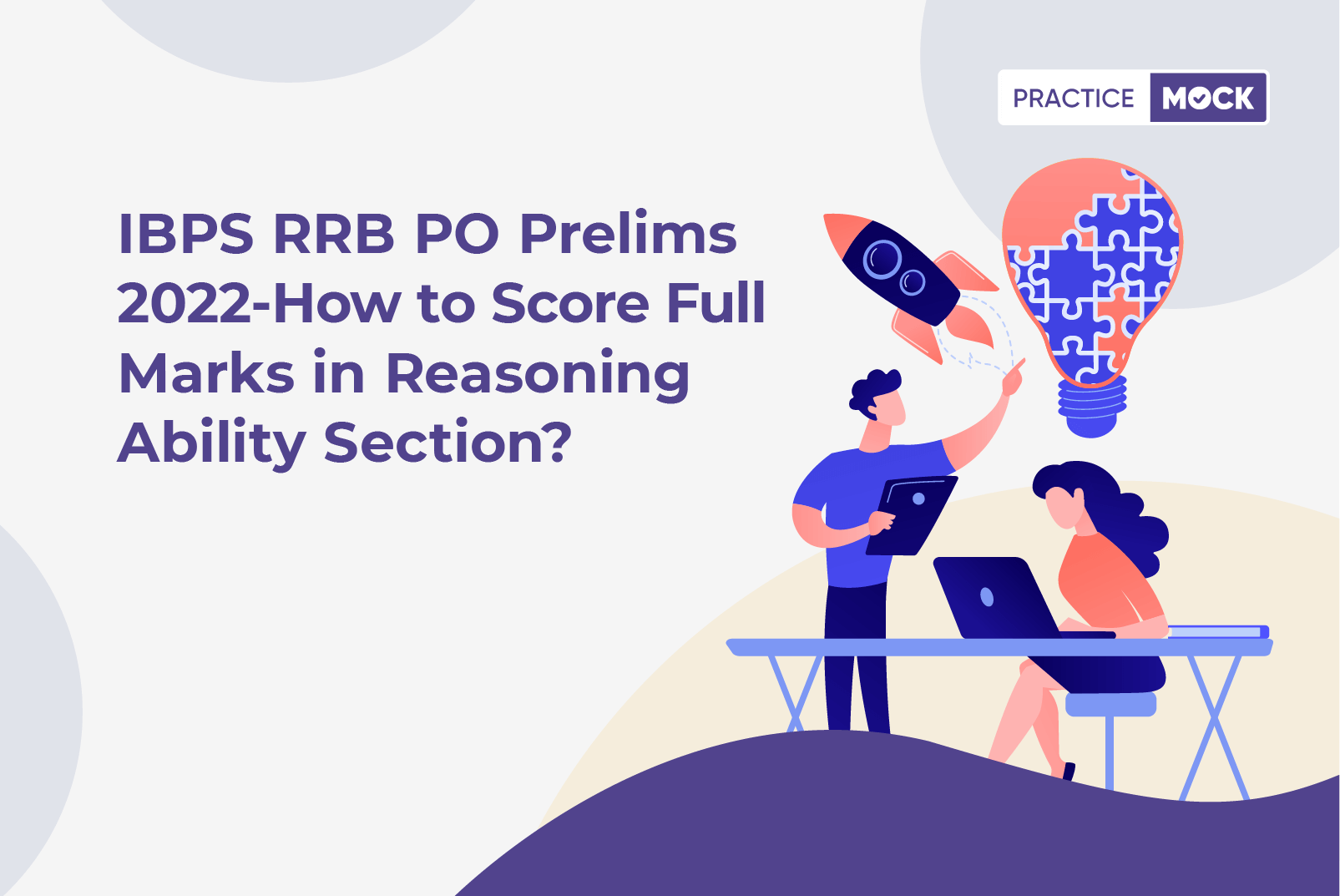 PRACTICE MOCK

IBPS RRB PO Prelims 2022-How to Score Full Marks in Reasoning Ability Section?